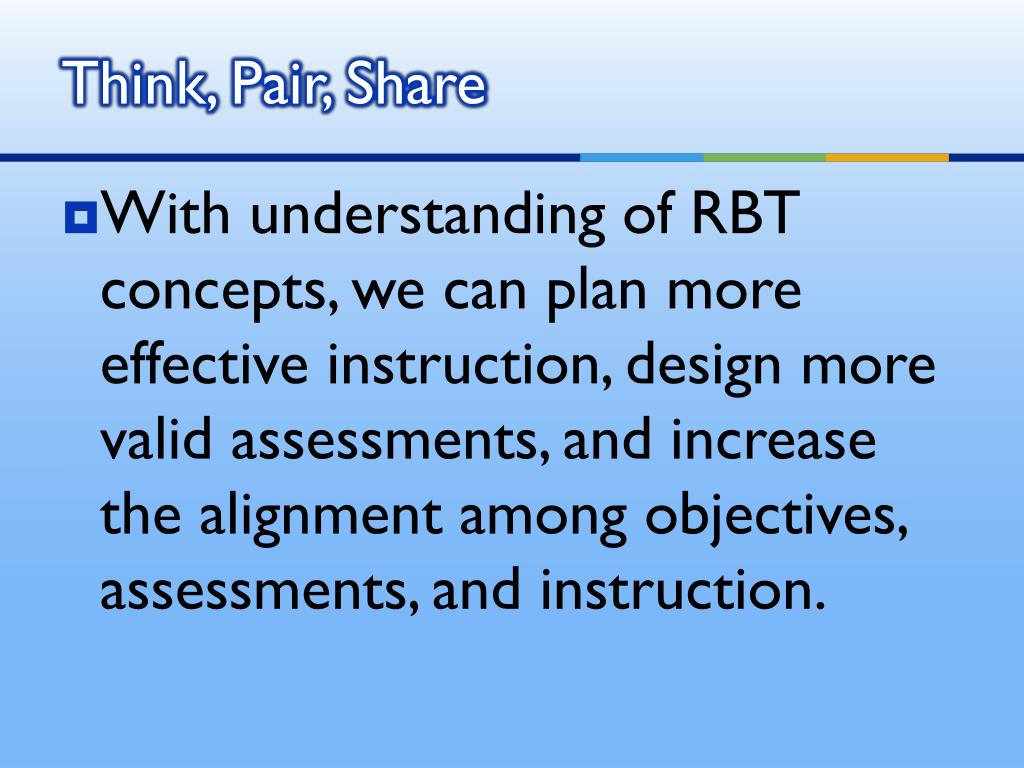 Think, Pair, Share

With understanding of RBT concepts, we can plan more effective instruction, design more valid assessments, and increase the alignment among objectives, assessments, and instruction.